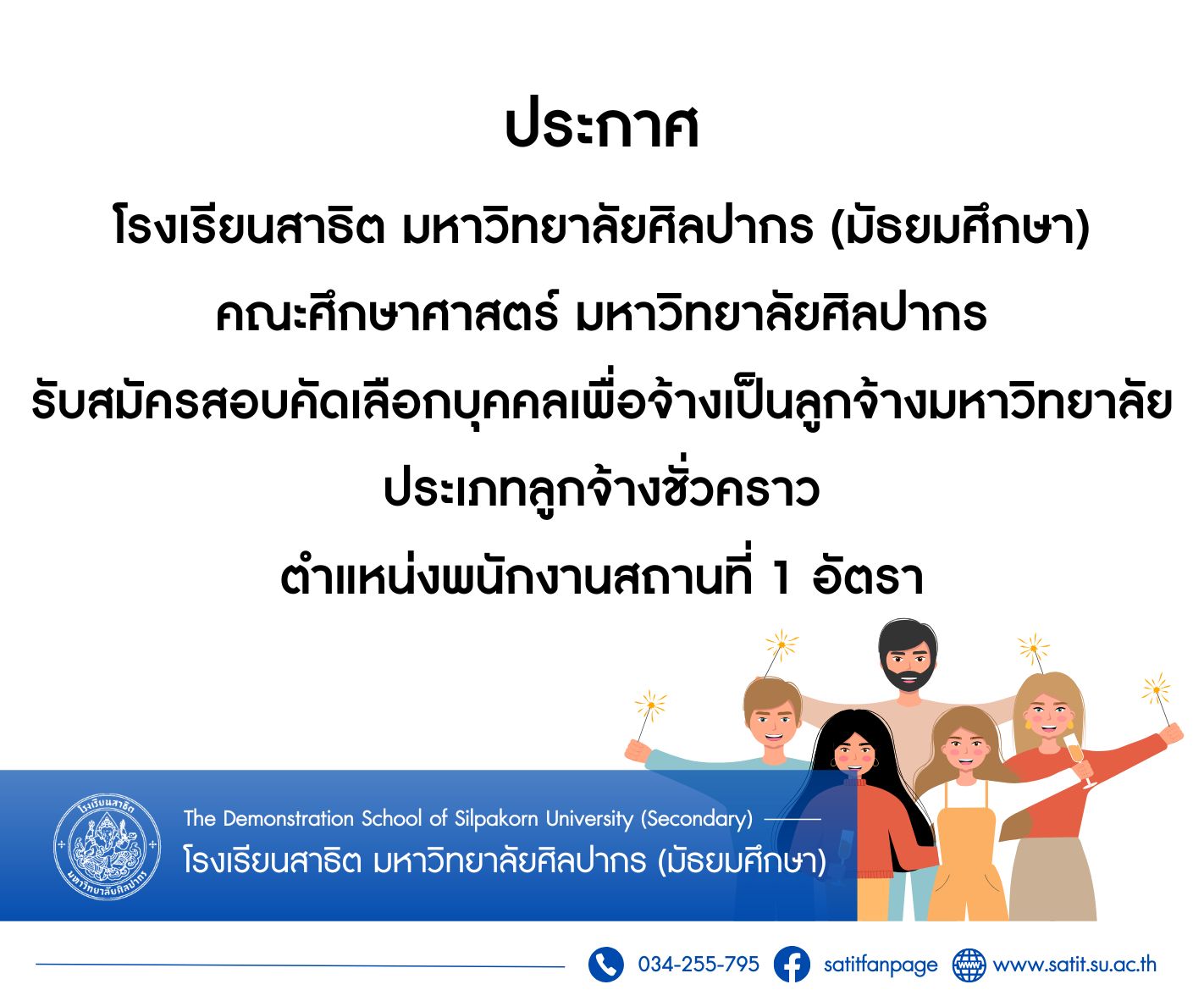 ประกาศ

โรงเรียนสาธิต มหาวิทยาลัยศิลปากร (มัธยมศึกษา)

คณะศึกษาศาสตร์ มหาวิทยาลัยศิลปากร

รับสมัครสอบคัดเลือกบุคคลเพื่อจ้างเป็นลูกจ้างมหาวิทยาลัย

ประเภทลูกจ้างชั่วคราว

ตำแหน่งพนักงานสถานที่ 1 อัตรา

โรงเรียนสาธิต มหาวิทยาลัยศิลปากร

The Demonstration School of Silpakorn University (Secondary)

โรงเรียนสาธิต มหาวิทยาลัยศิลปากร (มัธยมศึกษา)

034-255-795 satitfanpage www.satit.su.ac.th